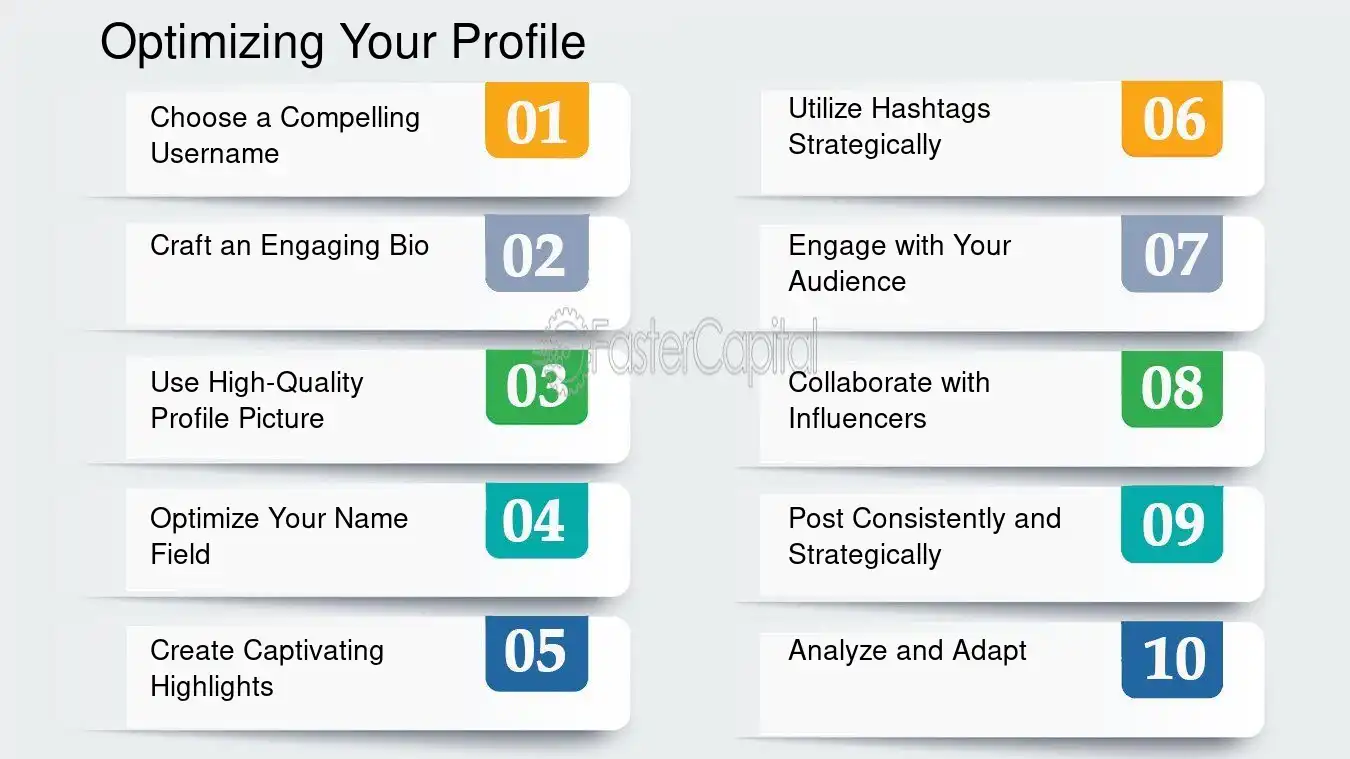 Optimizing Your Profile

Choose a Compelling Username
01

Craft an Engaging Bio
02

Use High-Quality Profile Picture
03

Optimize Your Name Field
04

Create Captivating Highlights
05

Utilize Hashtags Strategically
06

Engage with Your Audience
07

Collaborate with Influencers
08

Post Consistently and Strategically
09

Analyze and Adapt
10

FasterCapital